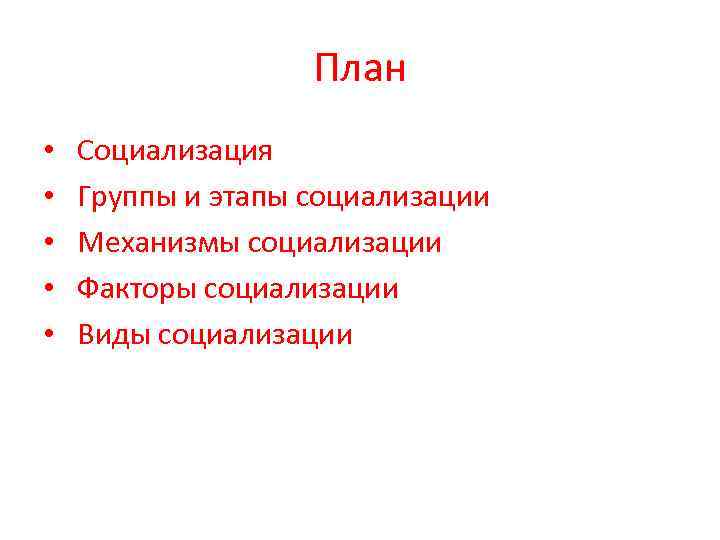 План

• Социализация
• Группы и этапы социализации
• Механизмы социализации
• Факторы социализации
• Виды социализации